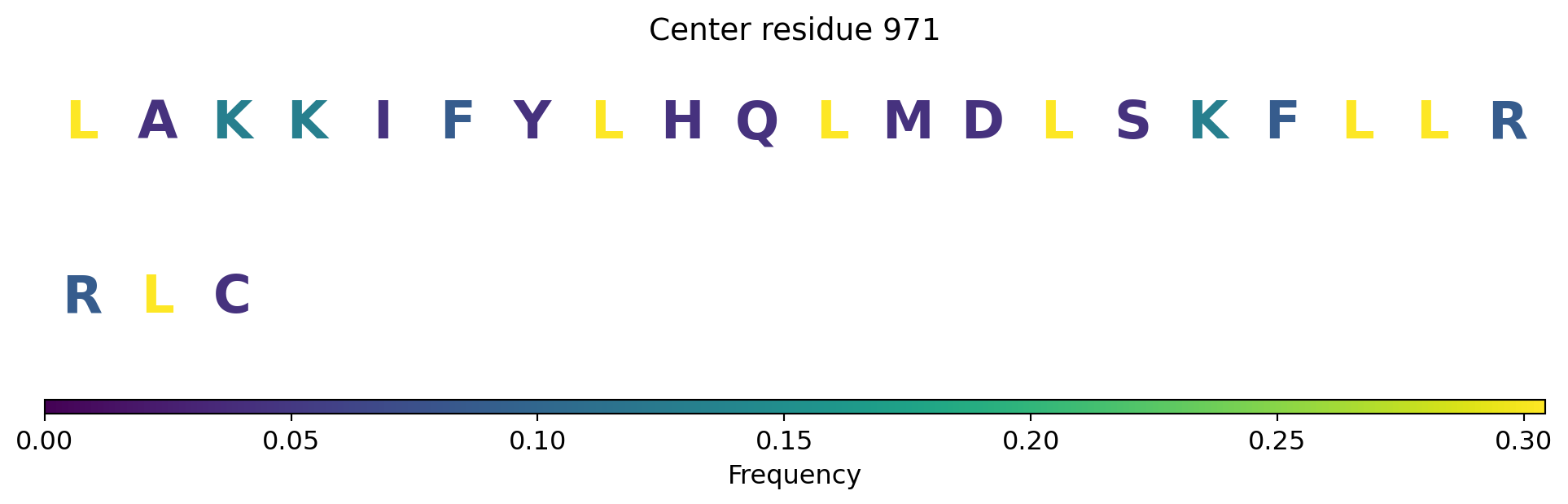 Center residue 971

L A K K I F Y L H Q L M D L S K F L L R

R L C

0.00 0.05 0.10 0.15 0.20 0.25 0.30

Frequency